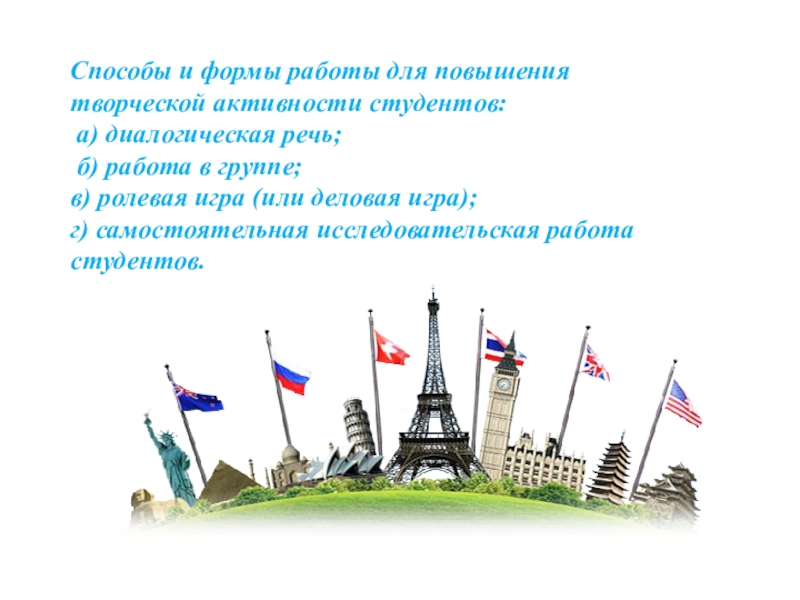 Способы и формы работы для повышения творческой активности студентов:
а) диалогическая речь;
б) работа в группе;
в) ролевая игра (или деловая игра);
г) самостоятельная исследовательская работа студентов.